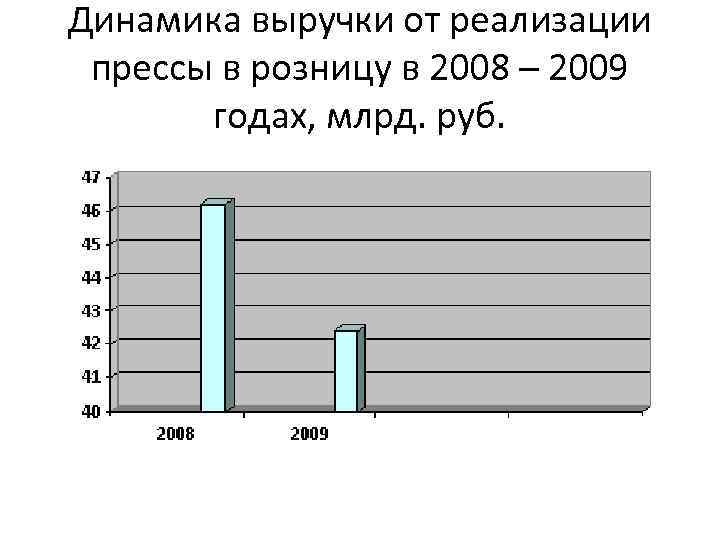 Динамика выручки от реализации прессы в розницу в 2008 – 2009 годах, млрд. руб.

47
46
45
44
43
42
41
40

2008
2009